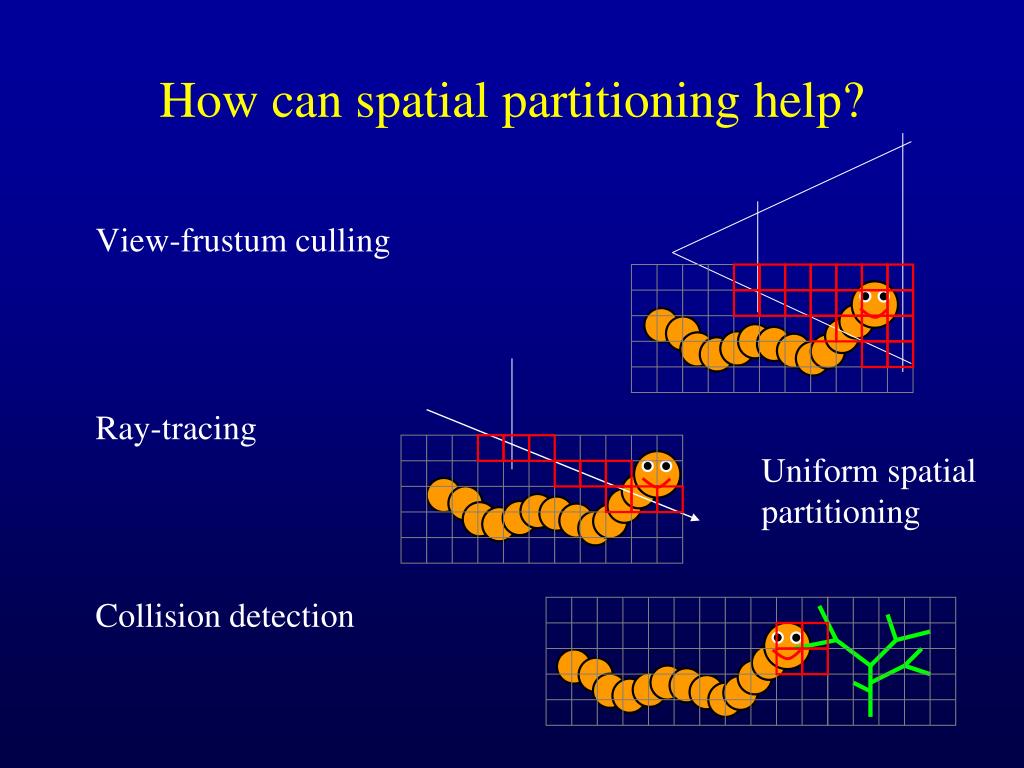 How can spatial partitioning help?

View-frustum culling

Ray-tracing

Uniform spatial partitioning

Collision detection